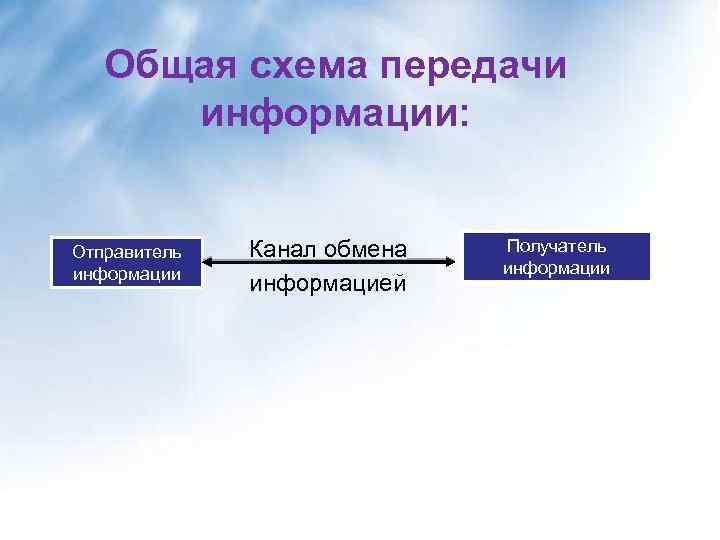 Общая схема передачи информации:

Отправитель информации

Канал обмена информацией

Получатель информации